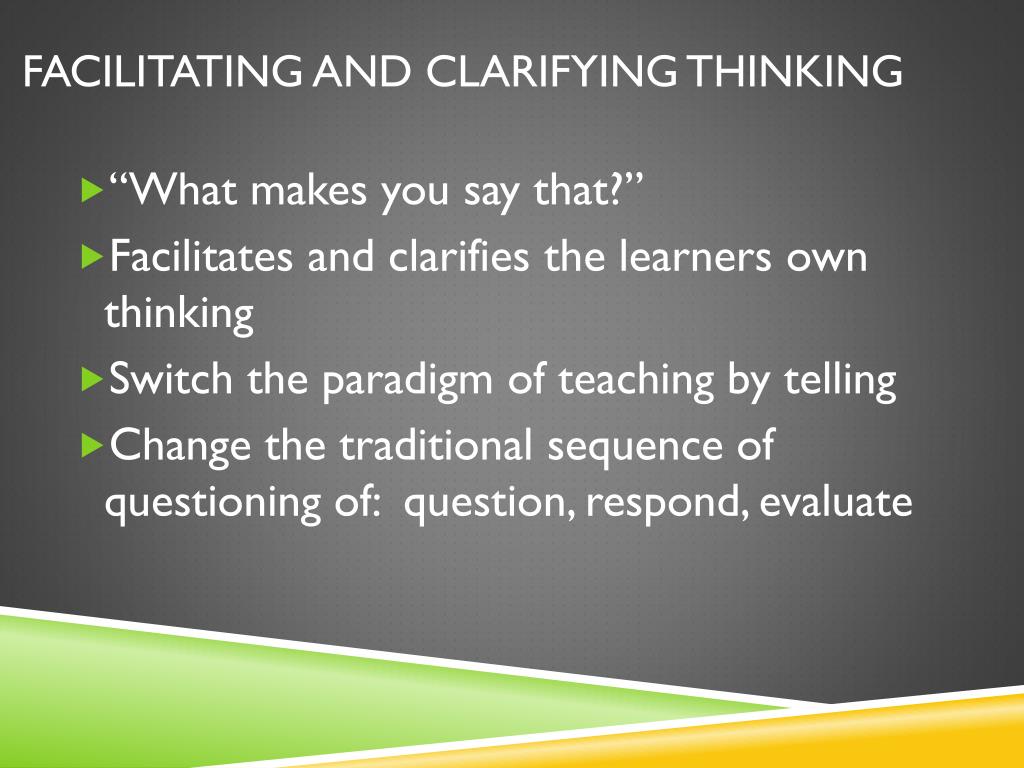 FACILITATING AND CLARIFYING THINKING

“What makes you say that?”

Facilitates and clarifies the learners own thinking

Switch the paradigm of teaching by telling

Change the traditional sequence of questioning of: question, respond, evaluate